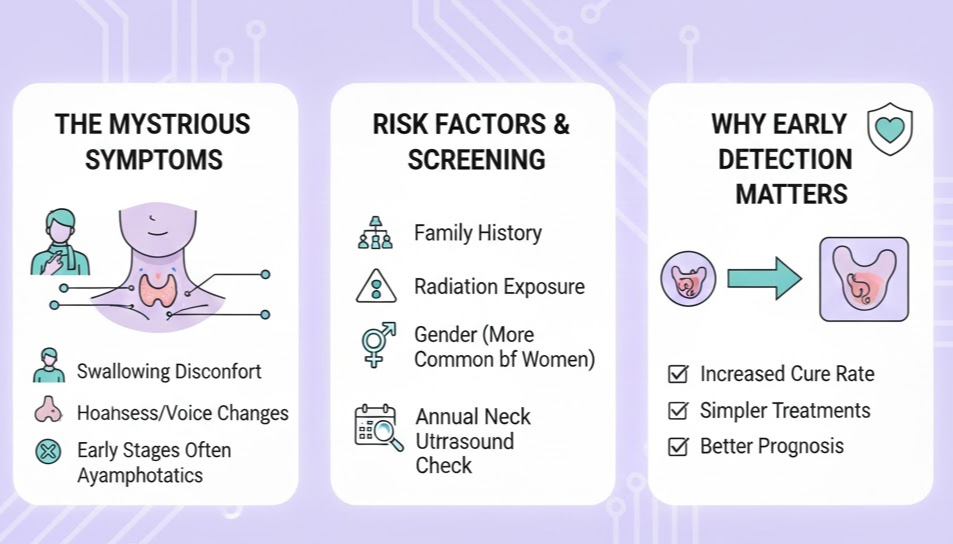 THE MYSTRIOUS SYMPTOMS

Swallowing Disconfort

Hoahsess/Voice Changes

Early Stages Often Ayamphotatics

RISK FACTORS & SCREENING

Family History

Radiation Exposure

Gender (More Common bf Women)

Annual Neck Utrasound Check

WHY EARLY DETECTION MATTERS

Increased Cure Rate

Simpler Treatments

Better Prognosis